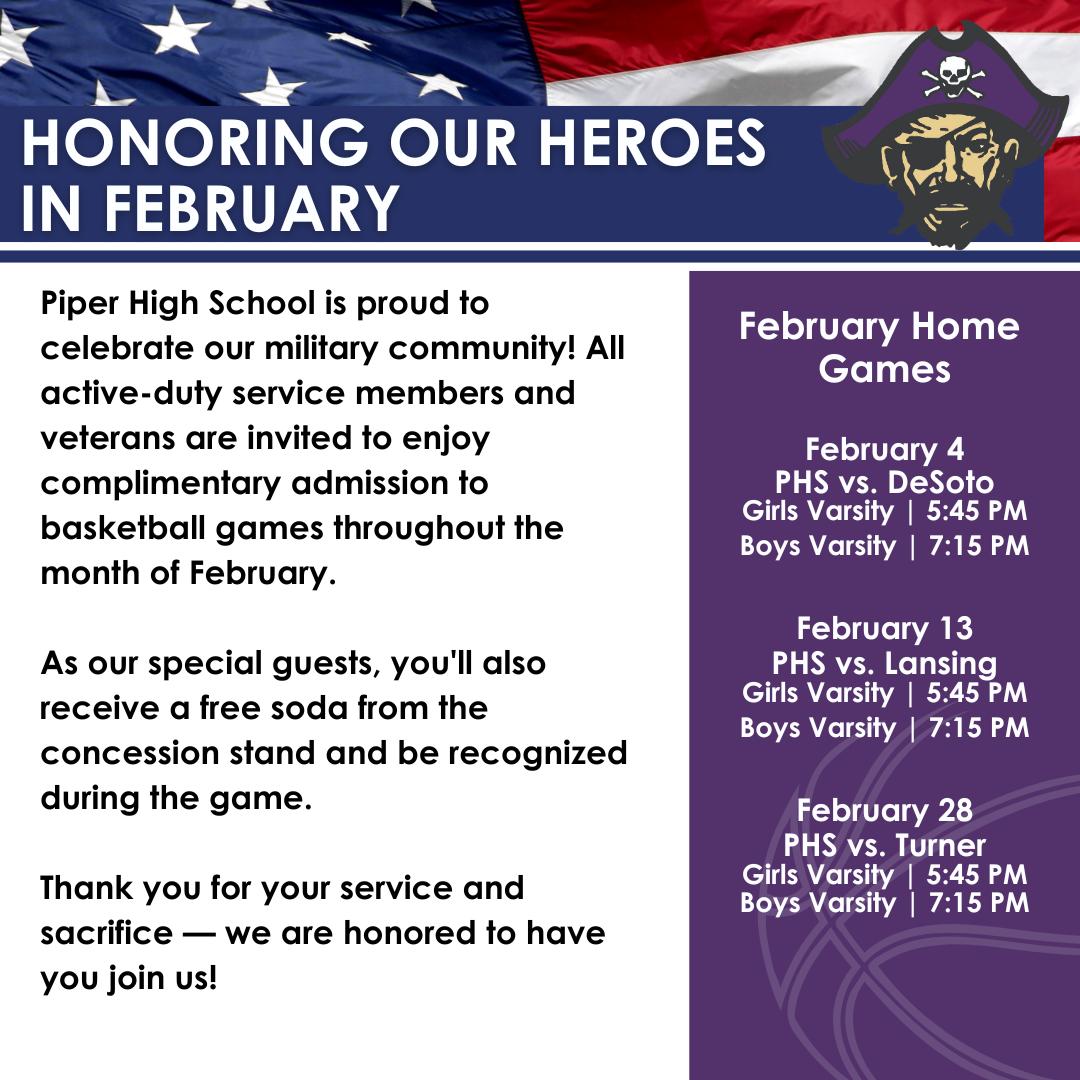 HONORING OUR HEROES IN FEBRUARY

Piper High School is proud to celebrate our military community! All active-duty service members and veterans are invited to enjoy complimentary admission to basketball games throughout the month of February.

As our special guests, you'll also receive a free soda from the concession stand and be recognized during the game.

Thank you for your service and sacrifice — we are honored to have you join us!

February Home Games

February 4
PHS vs. DeSoto
Girls Varsity | 5:45 PM
Boys Varsity | 7:15 PM

February 13
PHS vs. Lansing
Girls Varsity | 5:45 PM
Boys Varsity | 7:15 PM

February 28
PHS vs. Turner
Girls Varsity | 5:45 PM
Boys Varsity | 7:15 PM